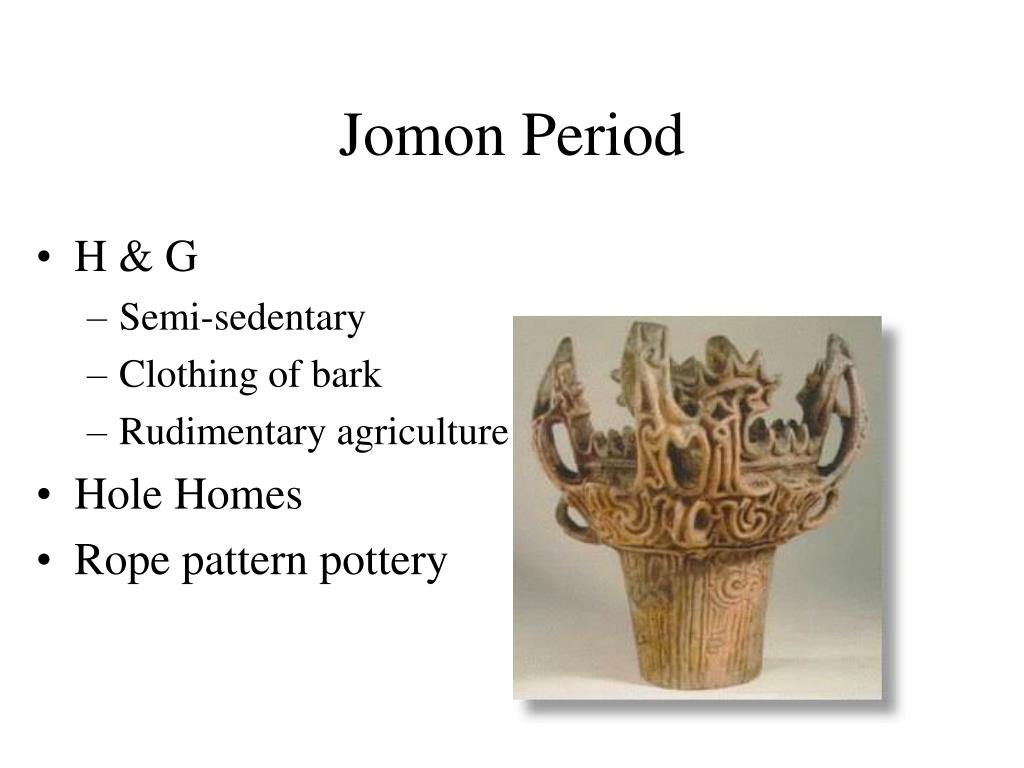 Jomon Period

• H & G
 – Semi-sedentary
 – Clothing of bark
 – Rudimentary agriculture
• Hole Homes
• Rope pattern pottery